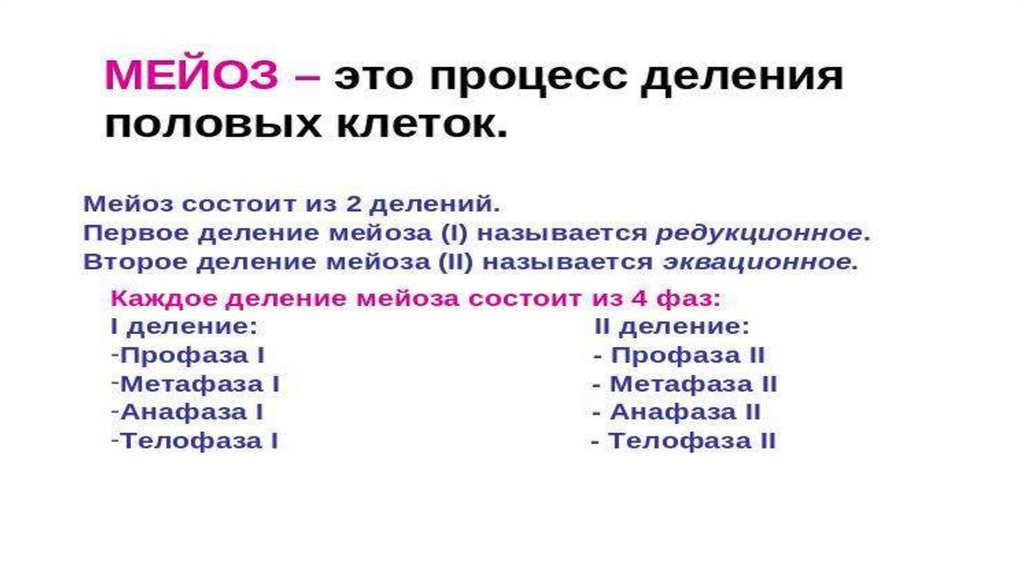 МЕЙОЗ – это процесс деления половых клеток.

Мейоз состоит из 2 делений.
Первое деление мейоза (I) называется редукционное.
Второе деление мейоза (II) называется эквационное.

Каждое деление мейоза состоит из 4 фаз:

I деление:
-Профаза I
-Метафаза I
-Анафаза I
-Телофаза I

II деление:
- Профаза II
- Метафаза II
- Анафаза II
- Телофаза II